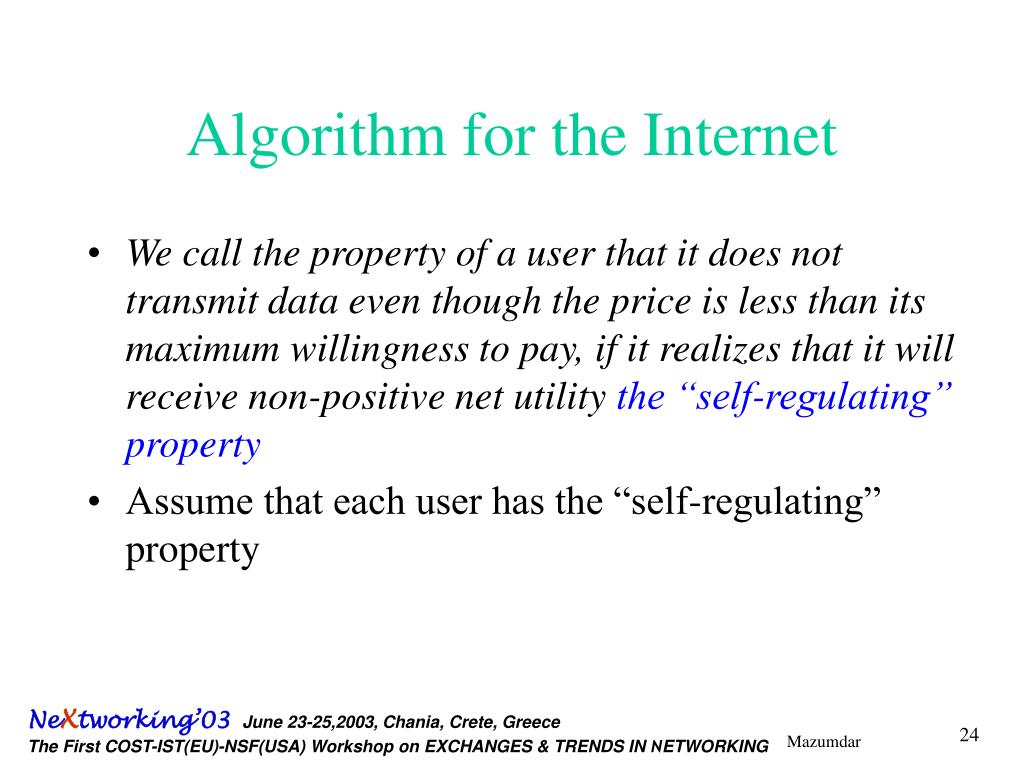 Algorithm for the Internet

• We call the property of a user that it does not transmit data even though the price is less than its maximum willingness to pay, if it realizes that it will receive non-positive net utility the “self-regulating” property

• Assume that each user has the “self-regulating” property

NeXtworking’03 June 23-25,2003, Chania, Crete, Greece
The First COST-IST(EU)-NSF(USA) Workshop on EXCHANGES & TRENDS IN NETWORKING

Mazumdar

24